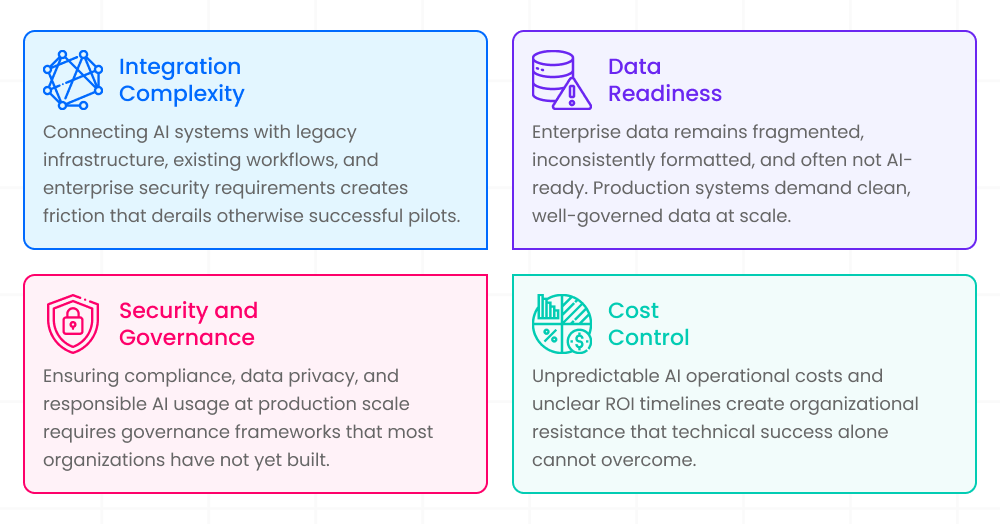 Integration Complexity

Connecting AI systems with legacy infrastructure, existing workflows, and enterprise security requirements creates friction that derails otherwise successful pilots.

Data Readiness

Enterprise data remains fragmented, inconsistently formatted, and often not AI-ready. Production systems demand clean, well-governed data at scale.

Security and Governance

Ensuring compliance, data privacy, and responsible AI usage at production scale requires governance frameworks that most organizations have not yet built.

Cost Control

Unpredictable AI operational costs and unclear ROI timelines create organizational resistance that technical success alone cannot overcome.